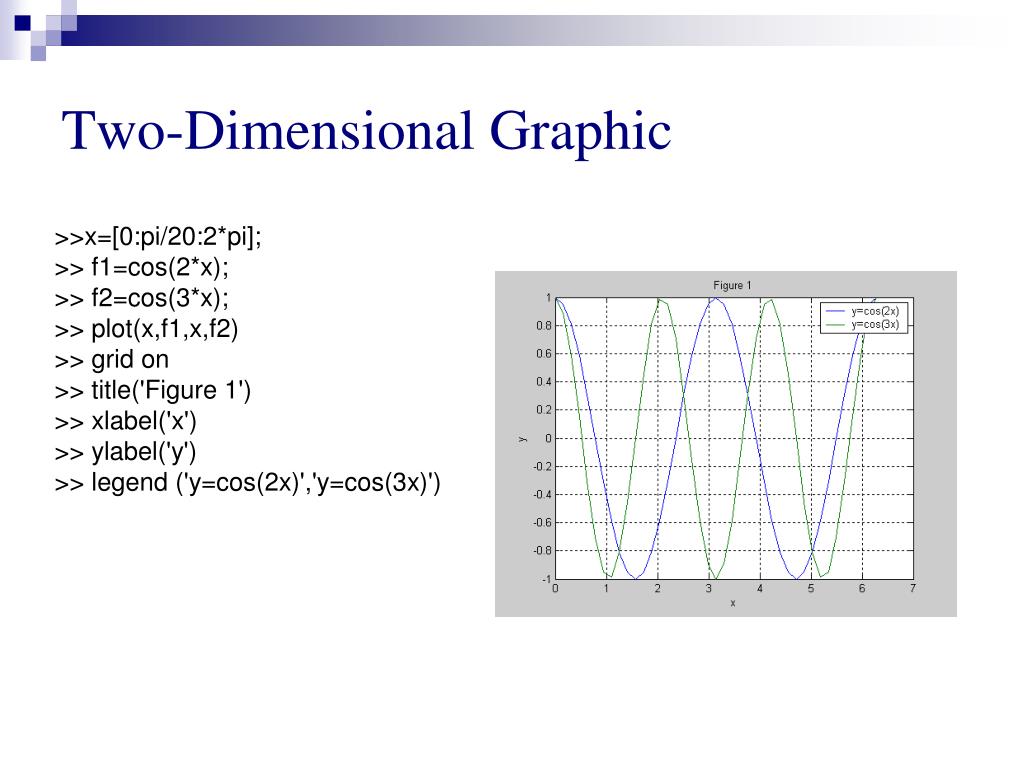 Two-Dimensional Graphic

>>x=[0:pi/20:2*pi];
>> f1=cos(2*x);
>> f2=cos(3*x);
>> plot(x,f1,x,f2)
>> grid on
>> title('Figure 1')
>> xlabel('x')
>> ylabel('y')
>> legend ('y=cos(2x)','y=cos(3x)')

Figure 1

y=cos(2x)
y=cos(3x)

1
0.8
0.6
0.4
0.2
0
-0.2
-0.4
-0.6
-0.8
-1

y

0 1 2 3 4 5 6 7

x